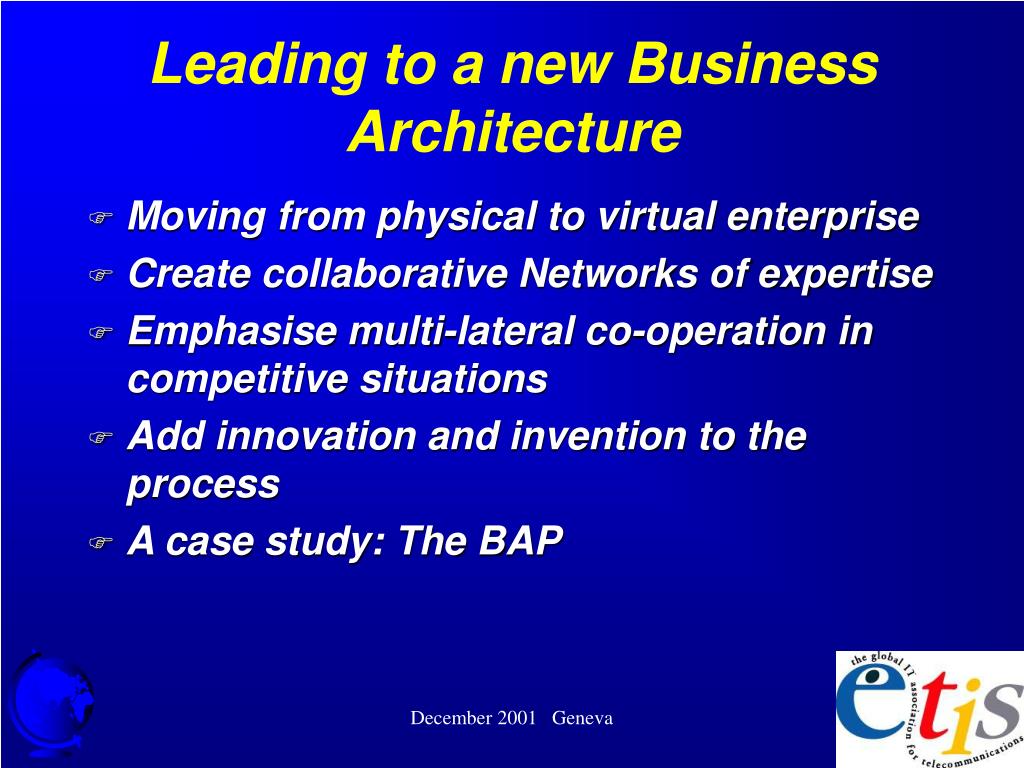 Leading to a new Business Architecture

Moving from physical to virtual enterprise

Create collaborative Networks of expertise

Emphasise multi-lateral co-operation in competitive situations

Add innovation and invention to the process

A case study: The BAP

December 2001 Geneva

the global IT association for telecommunications

etis